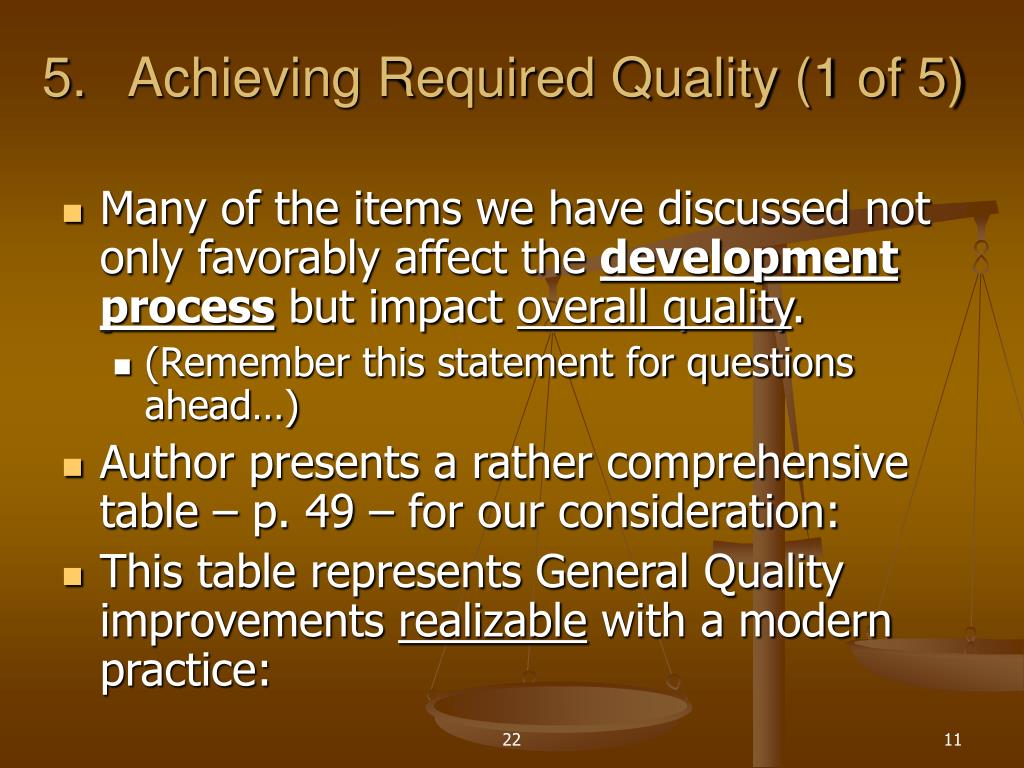 5. Achieving Required Quality (1 of 5)

Many of the items we have discussed not only favorably affect the development process but impact overall quality.

(Remember this statement for questions ahead…)

Author presents a rather comprehensive table – p. 49 – for our consideration:

This table represents General Quality improvements realizable with a modern practice:

22

11